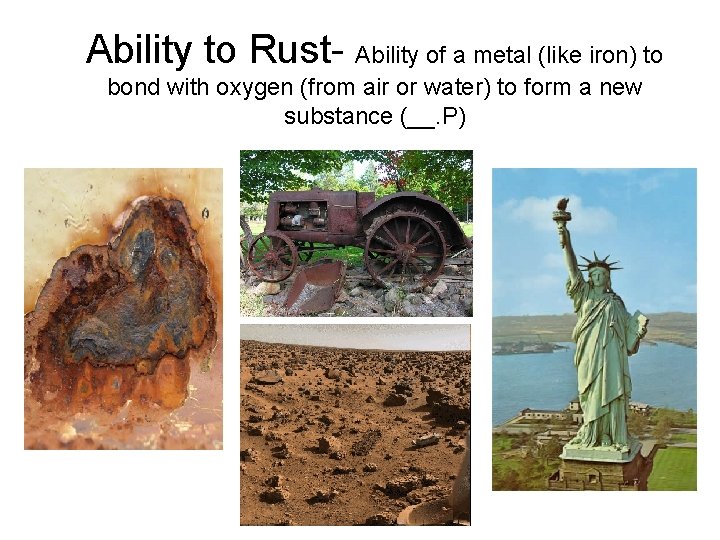 Ability to Rust- Ability of a metal (like iron) to bond with oxygen (from air or water) to form a new substance (__.P)